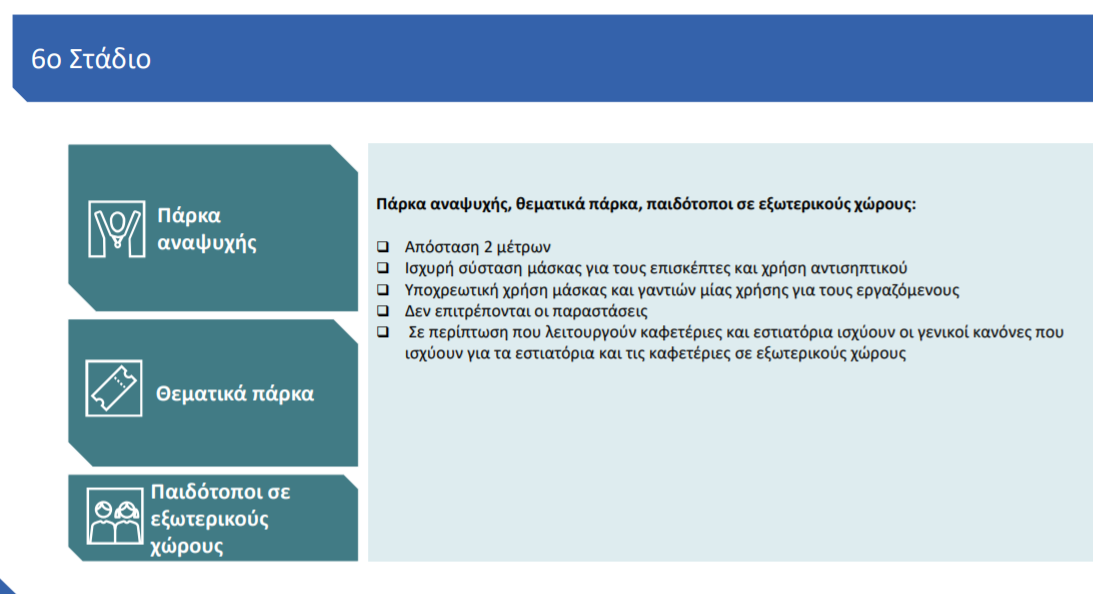 6ο Στάδιο

Πάρκα αναψυχής

Θεματικά πάρκα

Παιδότοποι σε εξωτερικούς χώρους

Πάρκα αναψυχής, θεματικά πάρκα, παιδότοποι σε εξωτερικούς χώρους:

❑ Απόσταση 2 μέτρων
❑ Ισχυρή σύσταση μάσκας για τους επισκέπτες και χρήση αντισηπτικού
❑ Υποχρεωτική χρήση μάσκας και γαντιών μίας χρήσης για τους εργαζόμενους
❑ Δεν επιτρέπονται οι παραστάσεις
❑ Σε περίπτωση που λειτουργούν καφετέριες και εστιατόρια ισχύουν οι γενικοί κανόνες που ισχύουν για τα εστιατόρια και τις καφετέριες σε εξωτερικούς χώρους